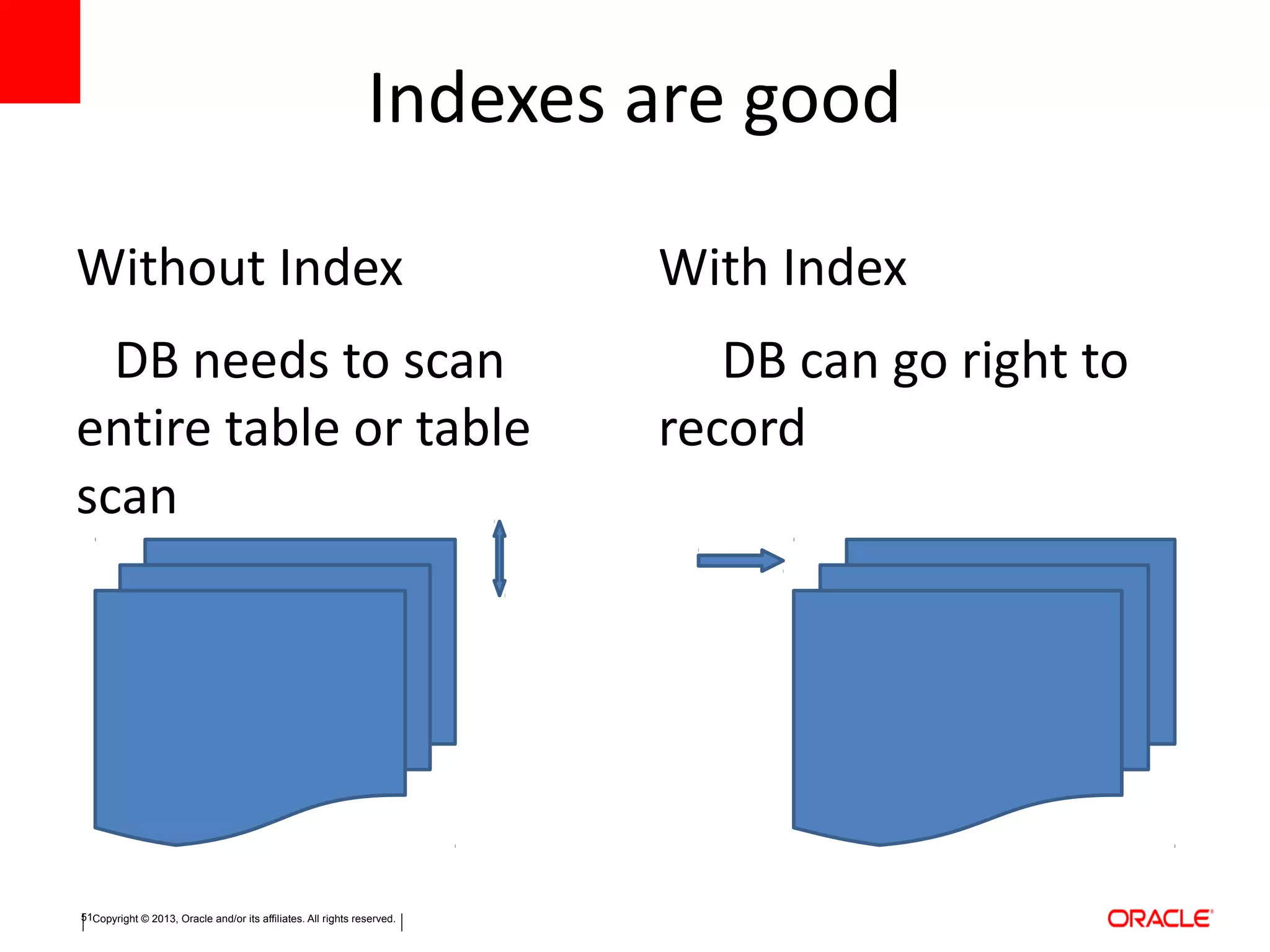 Indexes are good

Without Index

DB needs to scan entire table or table scan

With Index

DB can go right to record

51 Copyright © 2013, Oracle and/or its affiliates. All rights reserved.

ORACLE